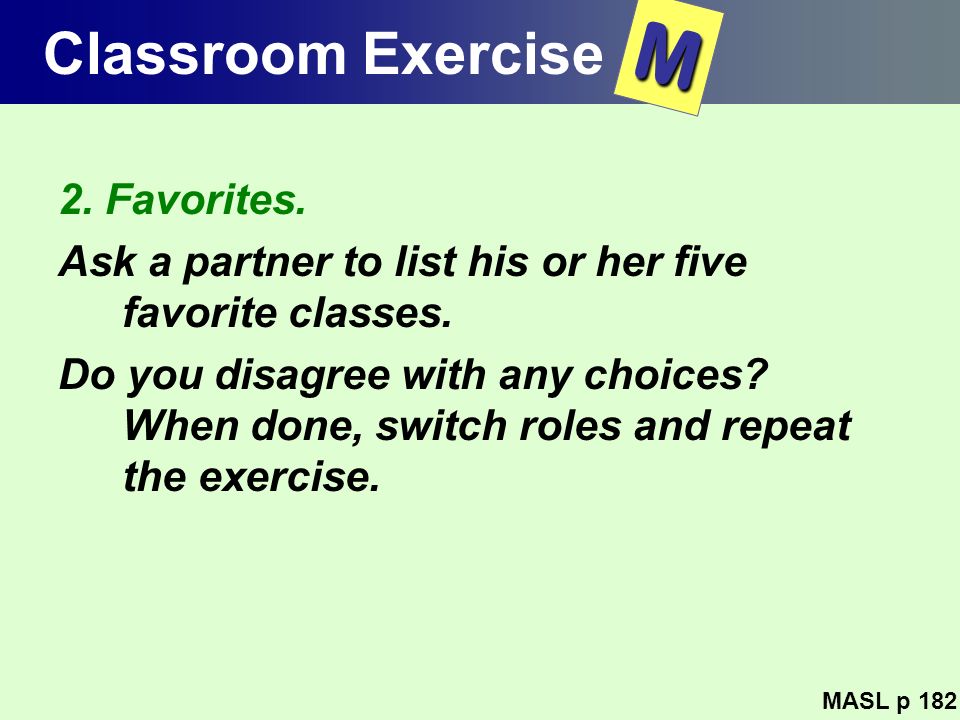 Classroom Exercise M

2. Favorites.

Ask a partner to list his or her five favorite classes.

Do you disagree with any choices? When done, switch roles and repeat the exercise.

MASL p 182